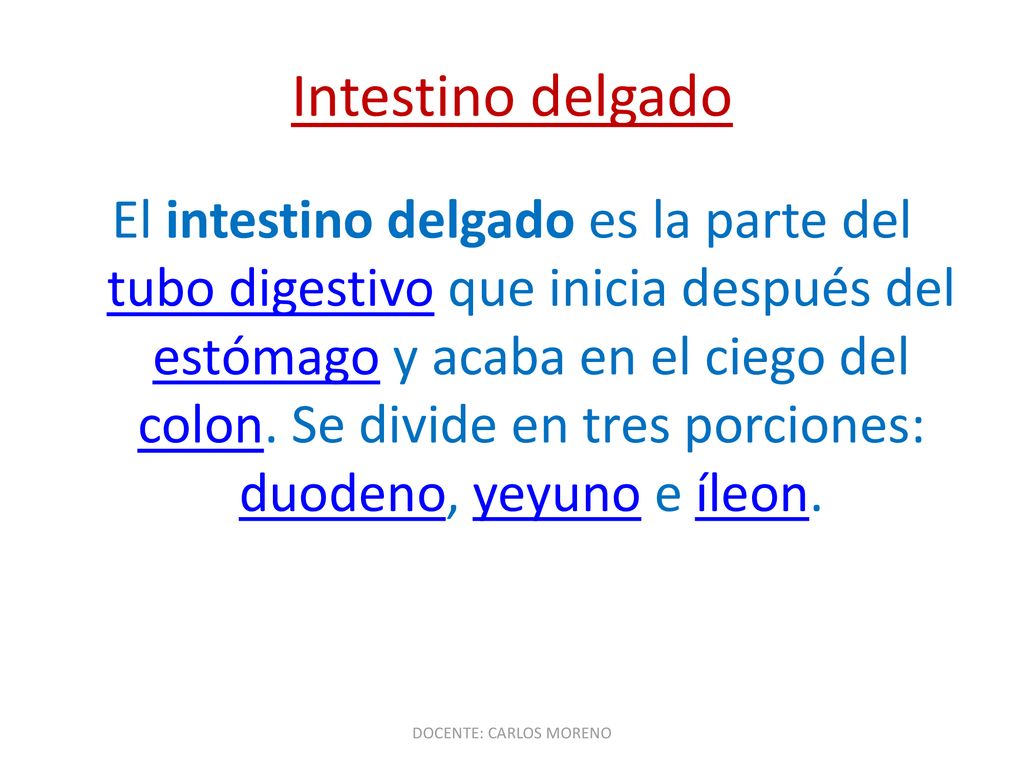 Intestino delgado

El intestino delgado es la parte del tubo digestivo que inicia después del estómago y acaba en el ciego del colon. Se divide en tres porciones: duodeno, yeyuno e íleon.

DOCENTE: CARLOS MORENO